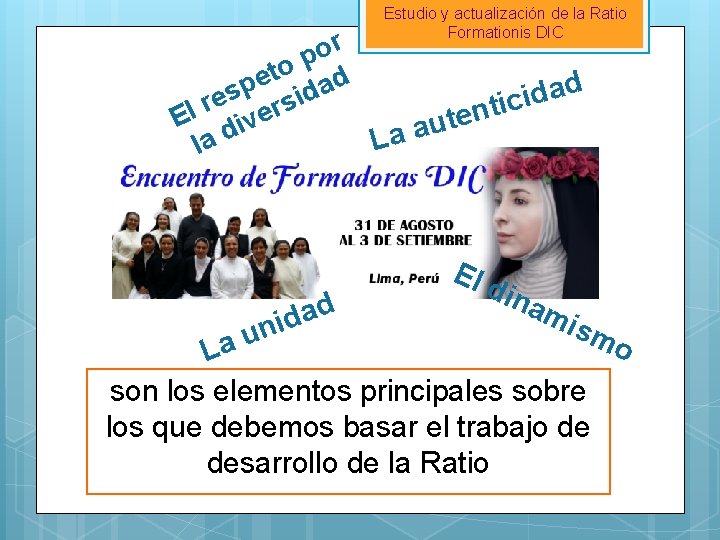 Estudio y actualización de la Ratio Formationis DIC

El respeto por la diversidad

La autenticidad

Encuentro de Formadoras DIC

31 DE AGOSTO AL 3 DE SETIEMBRE

Lima, Perú

La unidad

El dinamismo

son los elementos principales sobre los que debemos basar el trabajo de desarrollo de la Ratio